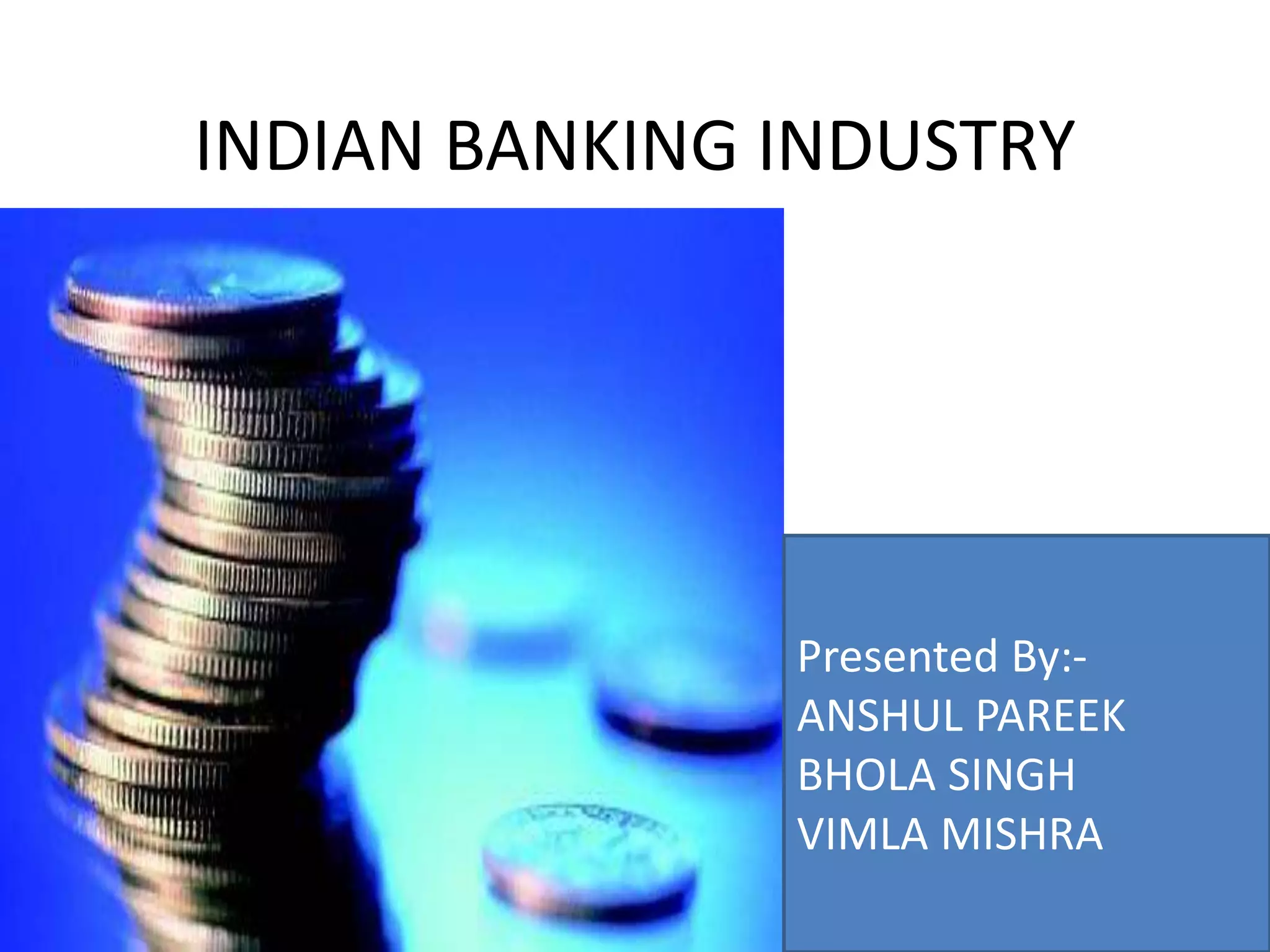 INDIAN BANKING INDUSTRY

Presented By:-
ANSHUL PAREEK
BHOLA SINGH
VIMLA MISHRA